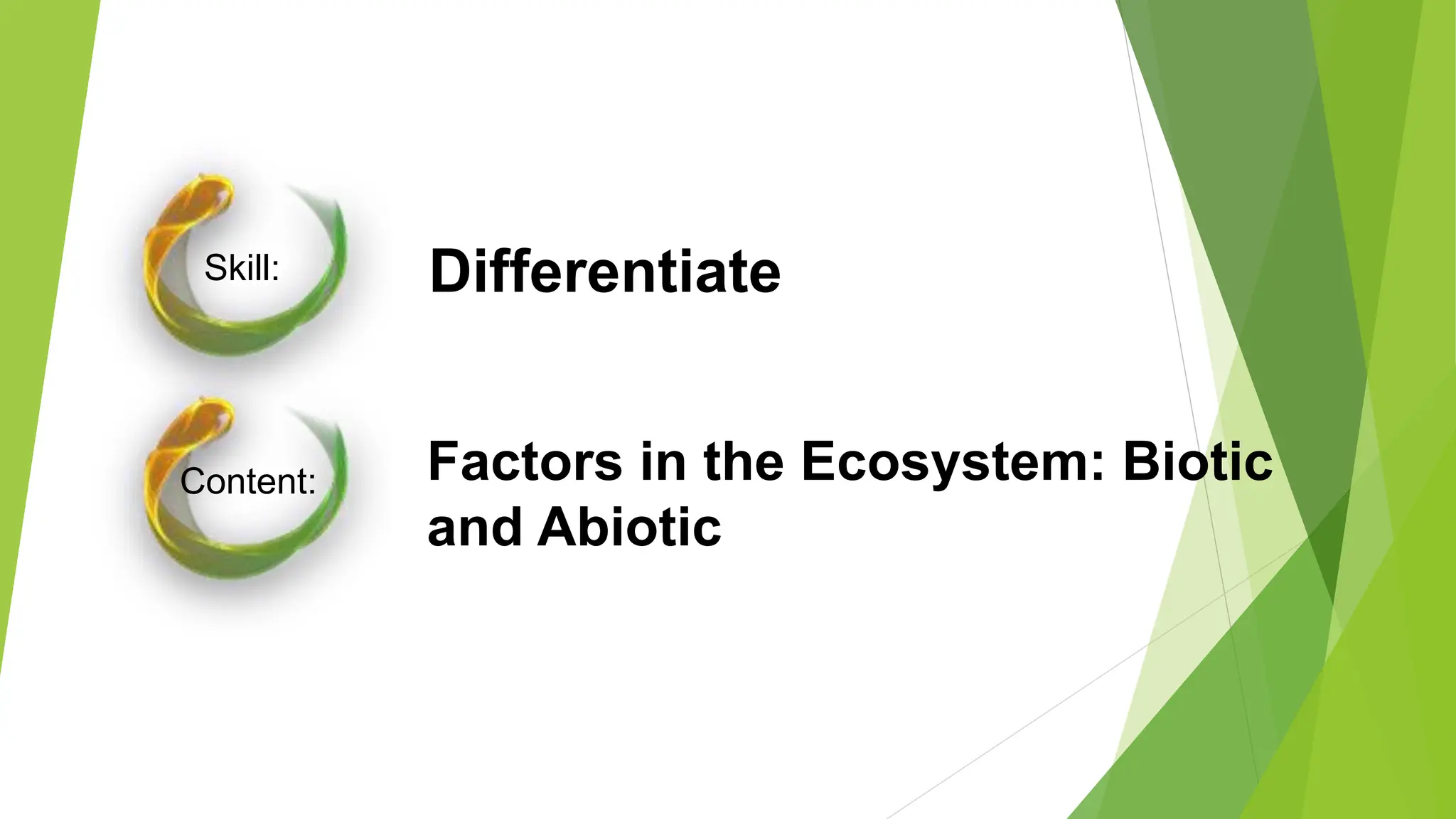 Skill:

Differentiate

Content:

Factors in the Ecosystem: Biotic and Abiotic